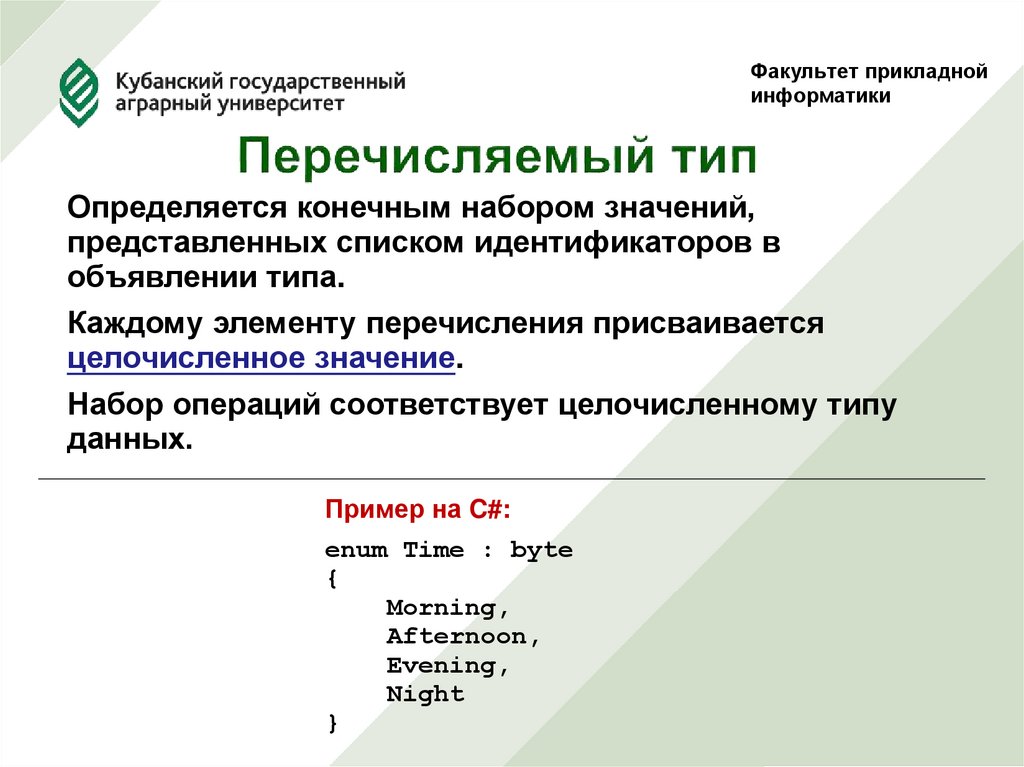 Кубанский государственный аграрный университет

Факультет прикладной информатики

Перечисляемый тип

Определяется конечным набором значений, представленных списком идентификаторов в объявлении типа.

Каждому элементу перечисления присваивается целочисленное значение.

Набор операций соответствует целочисленному типу данных.

Пример на C#:

enum Time : byte
{
    Morning,
    Afternoon,
    Evening,
    Night
}